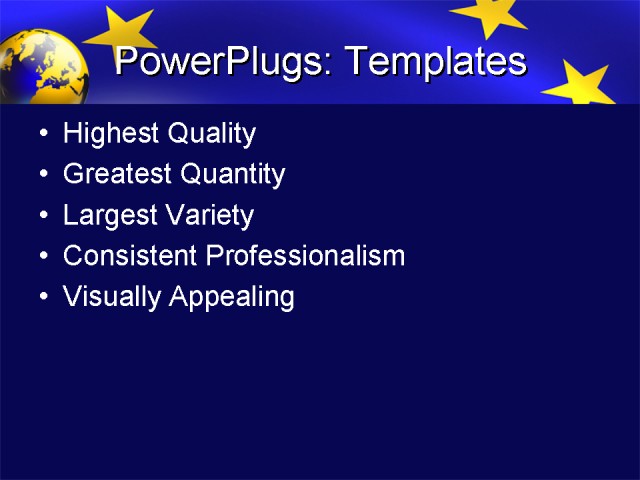 PowerPlugs: Templates

• Highest Quality
• Greatest Quantity
• Largest Variety
• Consistent Professionalism
• Visually Appealing